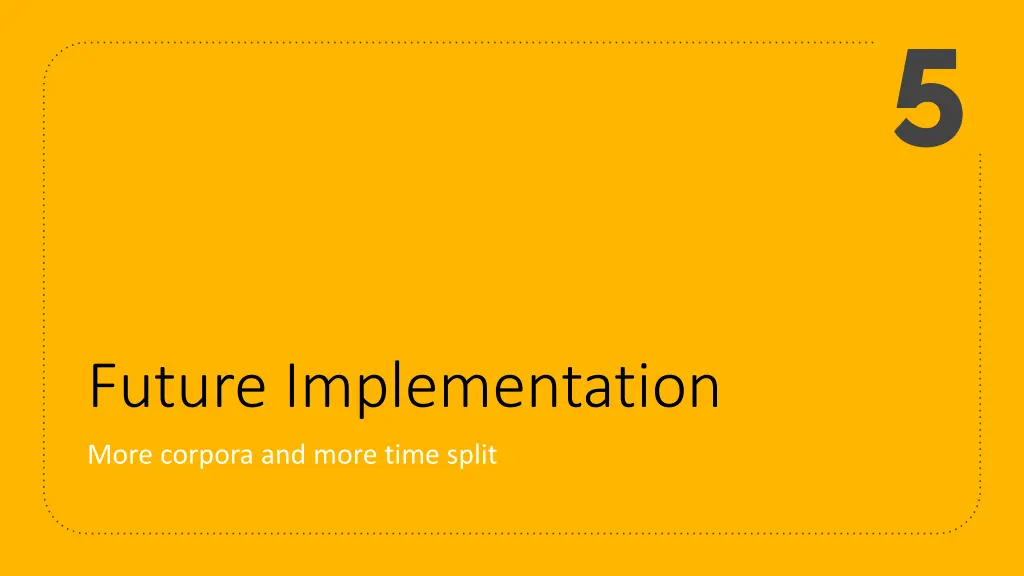 5

Future Implementation

More corpora and more time split